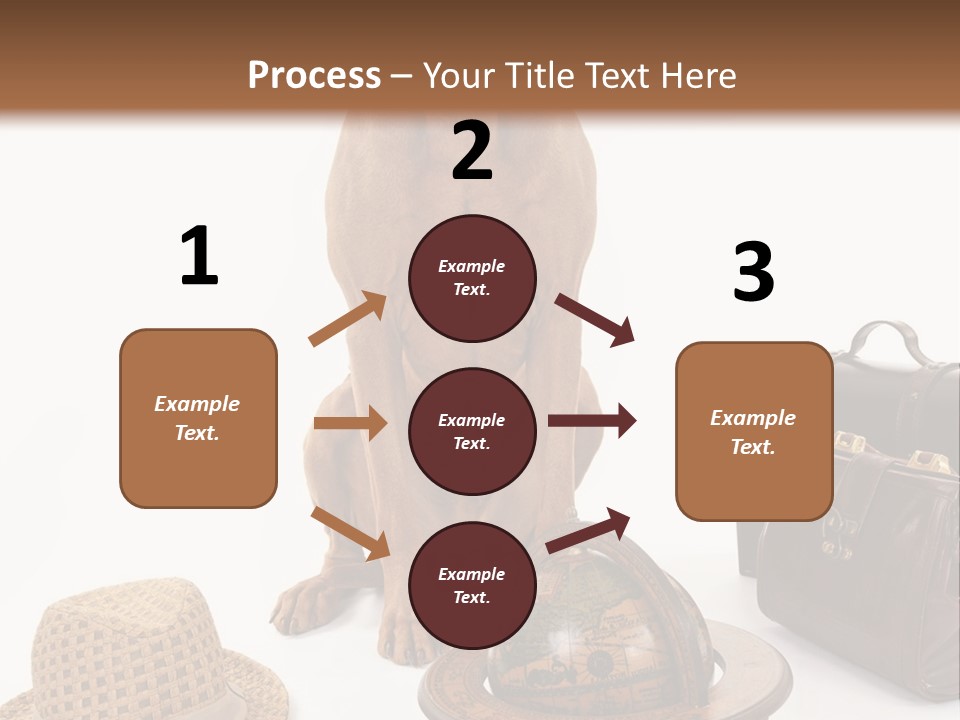 Process – Your Title Text Here

1

Example Text.

2

Example Text.

Example Text.

Example Text.

3

Example Text.